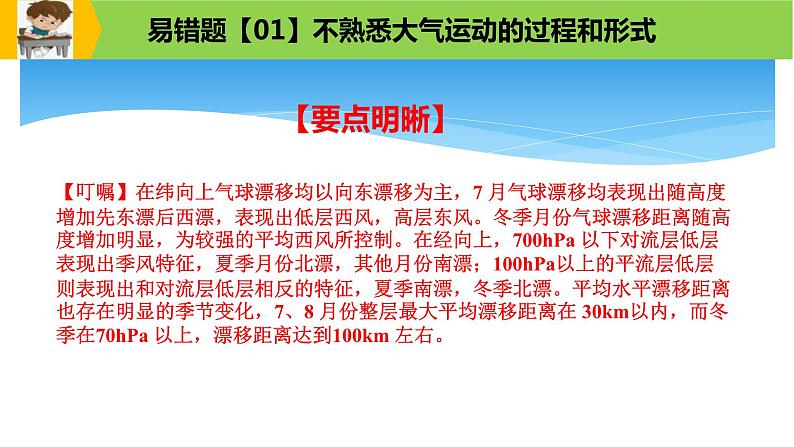 易错题【01】不熟悉大气运动的过程和形式

【要点明晰】

【叮嘱】在纬向上气球漂移均以向东漂移为主，7 月气球漂移均表现出随高度增加先东漂后西漂，表现出低层西风，高层东风。冬季月份气球漂移距离随高度增加明显，为较强的平均西风所控制。在经向上，700hPa 以下对流层低层表现出季风特征，夏季月份北漂，其他月份南漂；100hPa以上的平流层低层则表现出和对流层低层相反的特征，夏季南漂，冬季北漂。平均水平漂移距离也存在明显的季节变化，7、8 月份整层最大平均漂移距离在 30km以内，而冬季在70hPa 以上，漂移距离达到100km 左右。